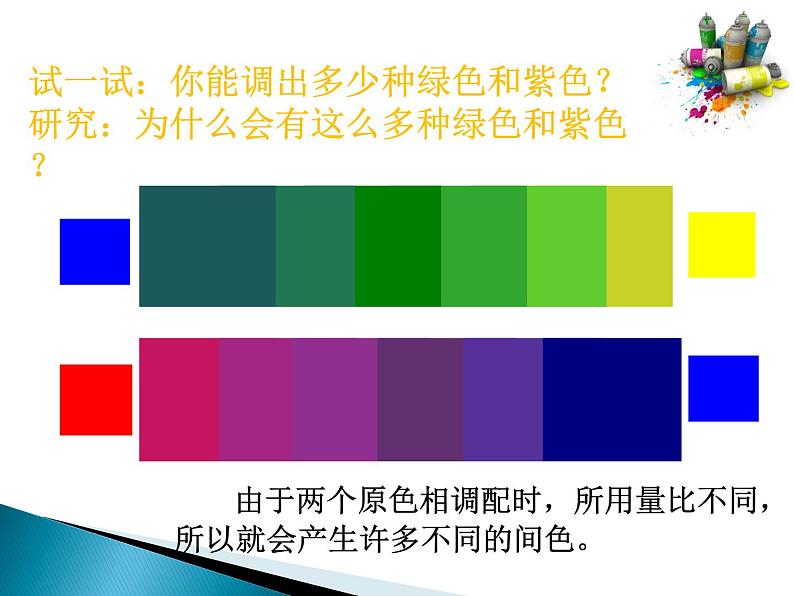 试一试：你能调出多少种绿色和紫色？
研究：为什么会有这么多种绿色和紫色？

由于两个原色相调配时，所用量比不同，所以就会产生许多不同的间色。